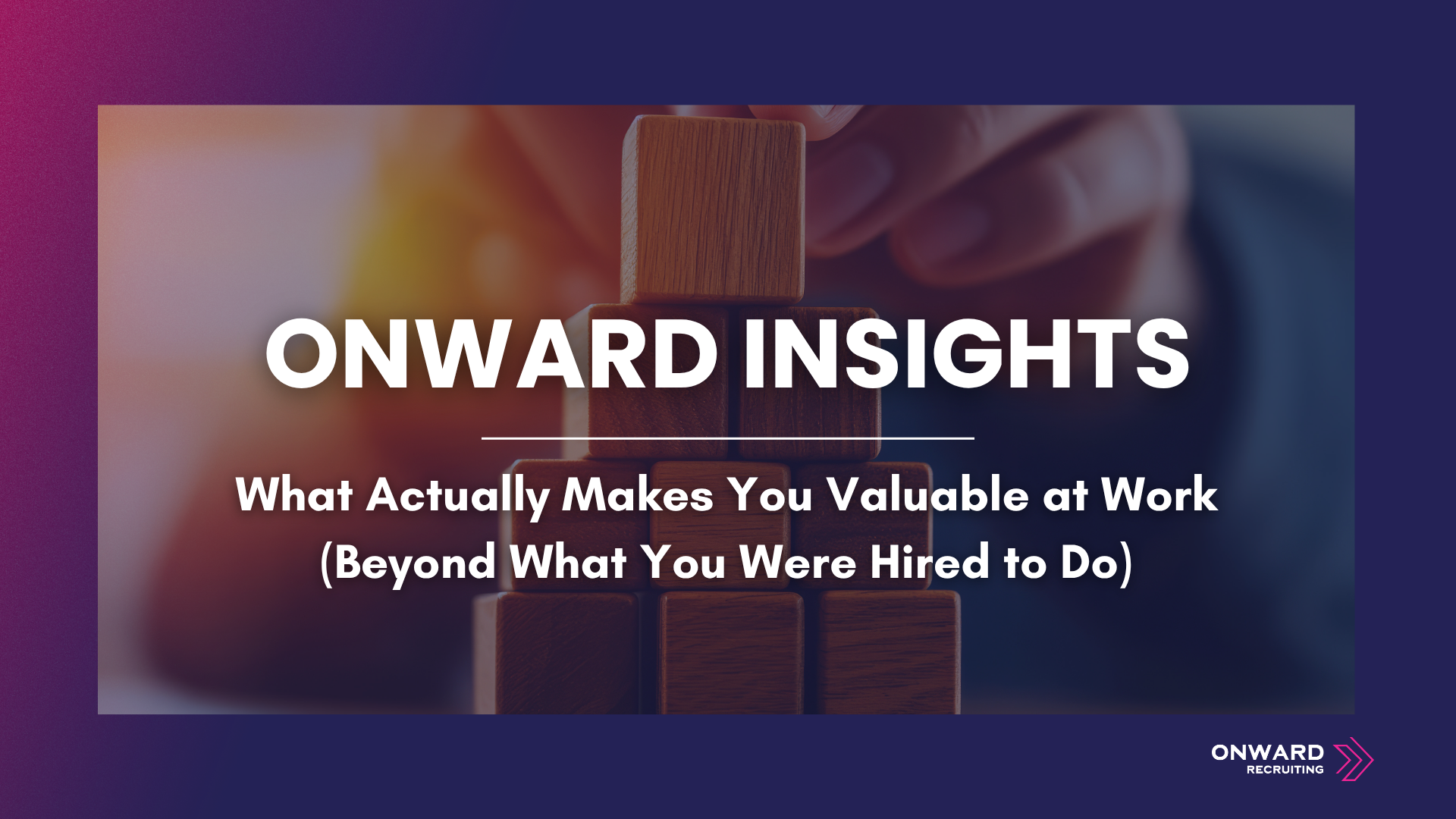 ONWARD INSIGHTS

What Actually Makes You Valuable at Work (Beyond What You Were Hired to Do)

ONWARD RECRUITING